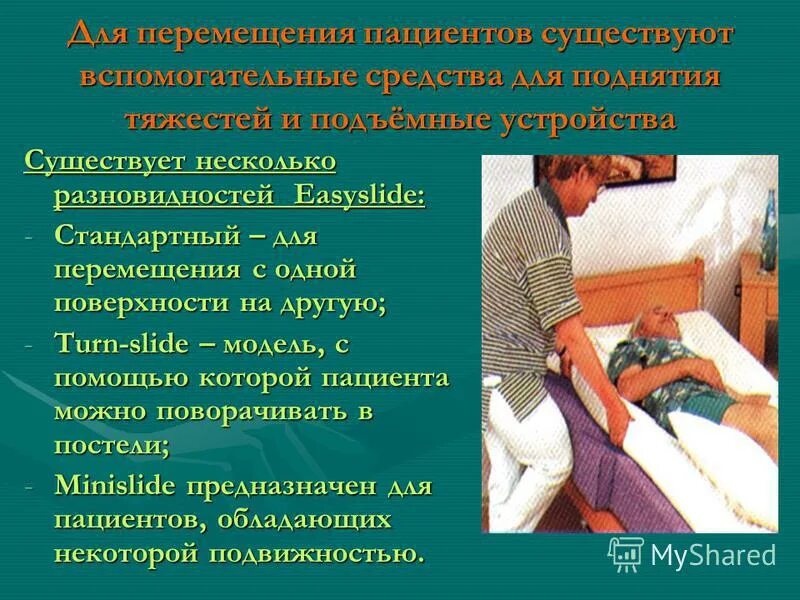 Для перемещения пациентов существуют вспомогательные средства для поднятия тяжестей и подъёмные устройства

Существует несколько разновидностей Easyslide:

- Стандартный – для перемещения с одной поверхности на другую;
- Turn-slide – модель, с помощью которой пациента можно поворачивать в постели;
- Minislide предназначен для пациентов, обладающих некоторой подвижностью.

MyShared